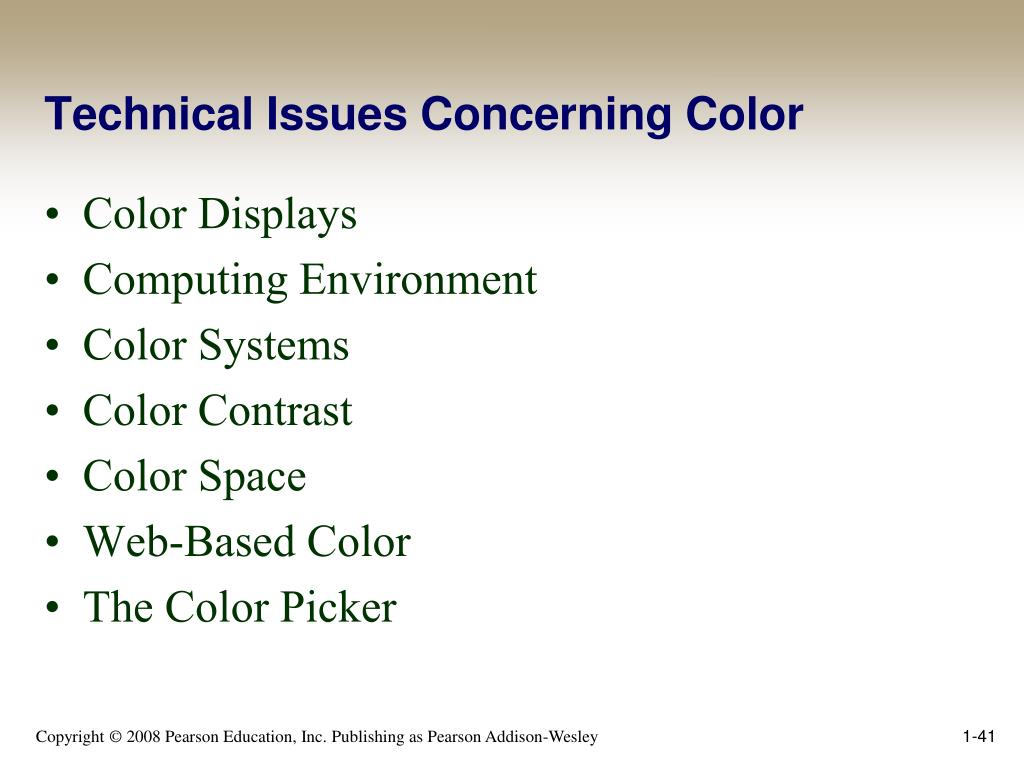 Technical Issues Concerning Color

• Color Displays
• Computing Environment
• Color Systems
• Color Contrast
• Color Space
• Web-Based Color
• The Color Picker

Copyright © 2008 Pearson Education, Inc. Publishing as Pearson Addison-Wesley

1-41